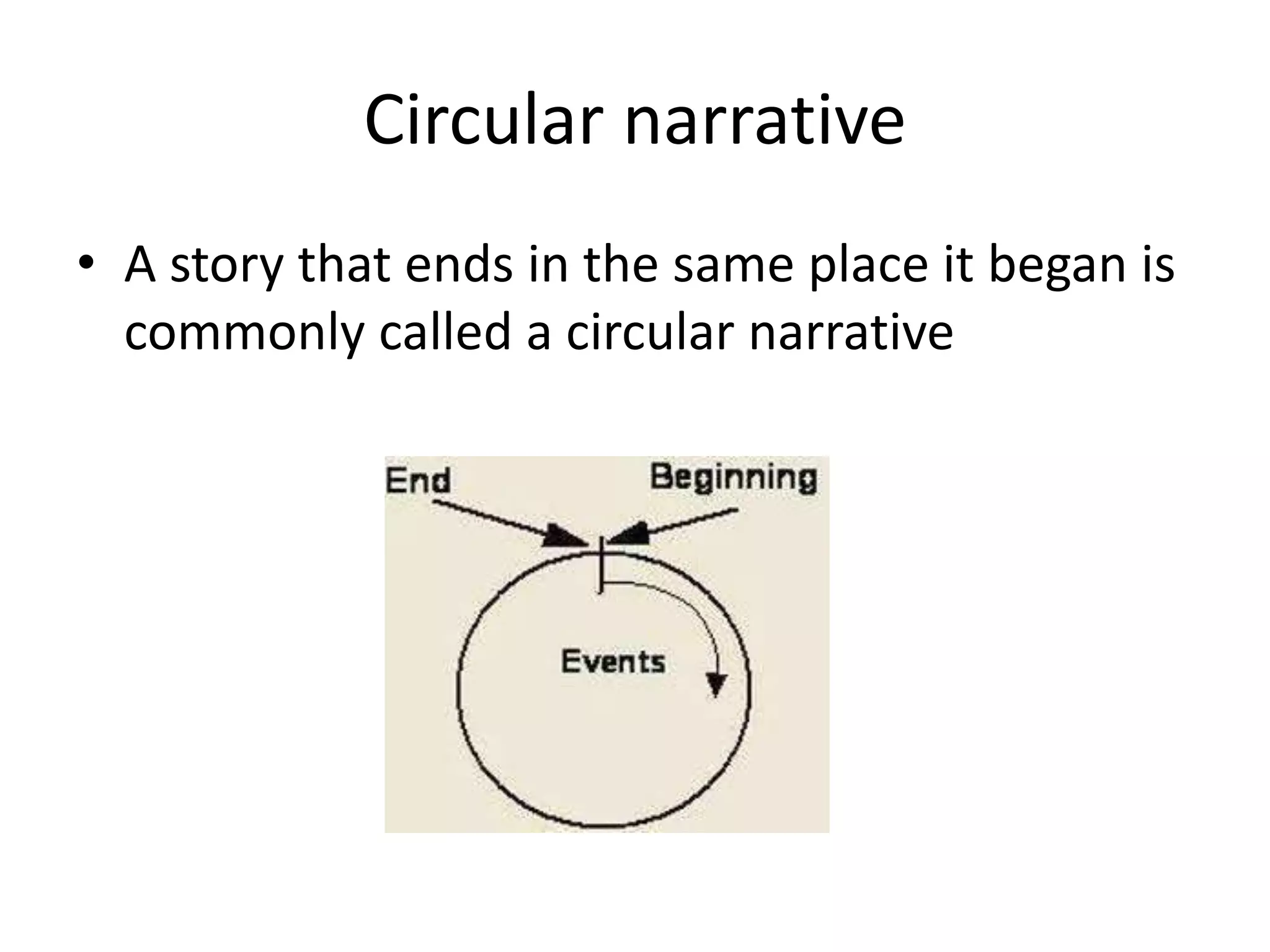 Circular narrative

• A story that ends in the same place it began is commonly called a circular narrative

End

Beginning

Events